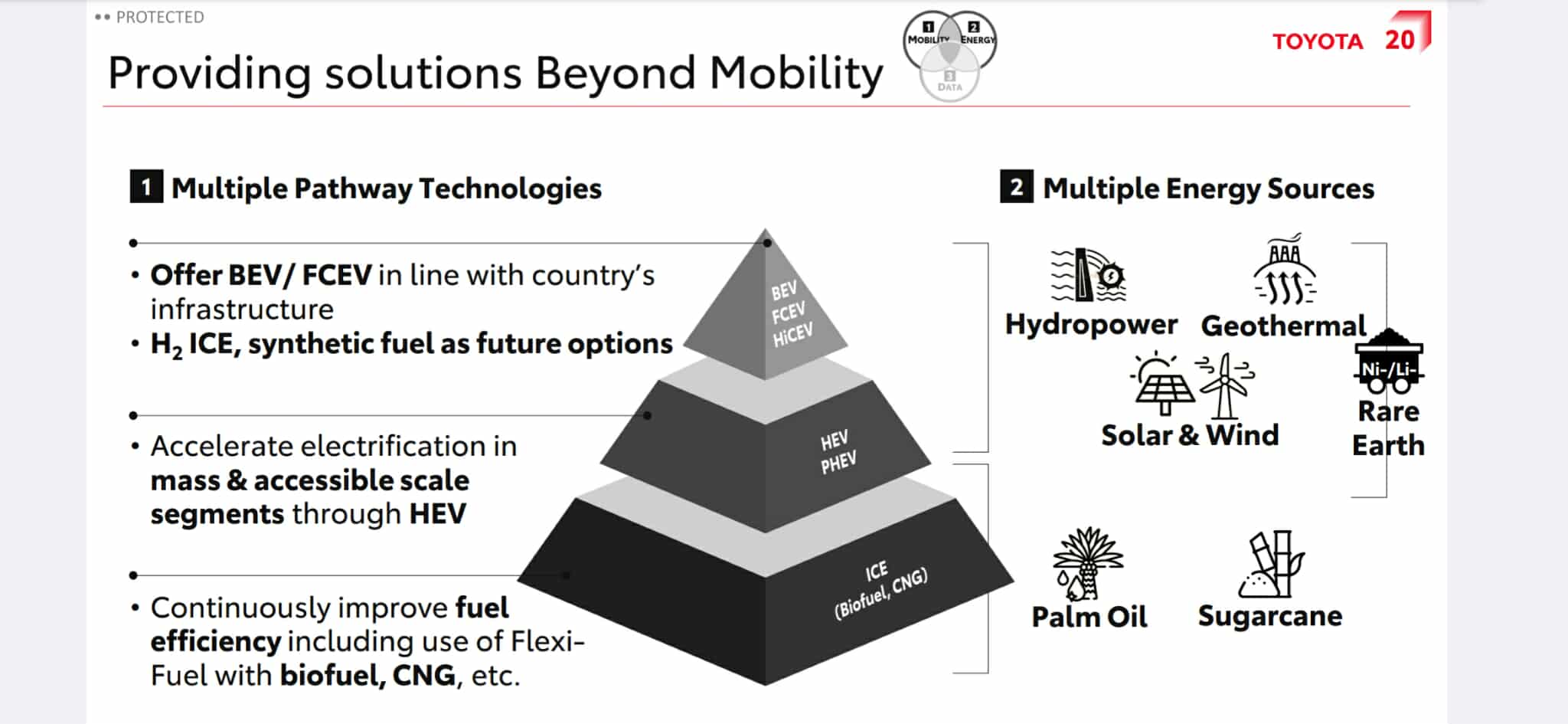 •• PROTECTED

Providing solutions Beyond Mobility

1 MOBILITY 2 ENERGY 3 DATA

TOYOTA 20

1 Multiple Pathway Technologies

• Offer BEV/ FCEV in line with country's infrastructure
• $H_2$ ICE, synthetic fuel as future options

• Accelerate electrification in mass & accessible scale segments through HEV

• Continuously improve fuel efficiency including use of Flexi-Fuel with biofuel, CNG, etc.

BEV
FCEV
HiCEV

HEV
PHEV

ICE
(Biofuel, CNG)

2 Multiple Energy Sources

Hydropower

Geothermal

Solar & Wind

Ni-/Li-

Rare Earth

Palm Oil

Sugarcane